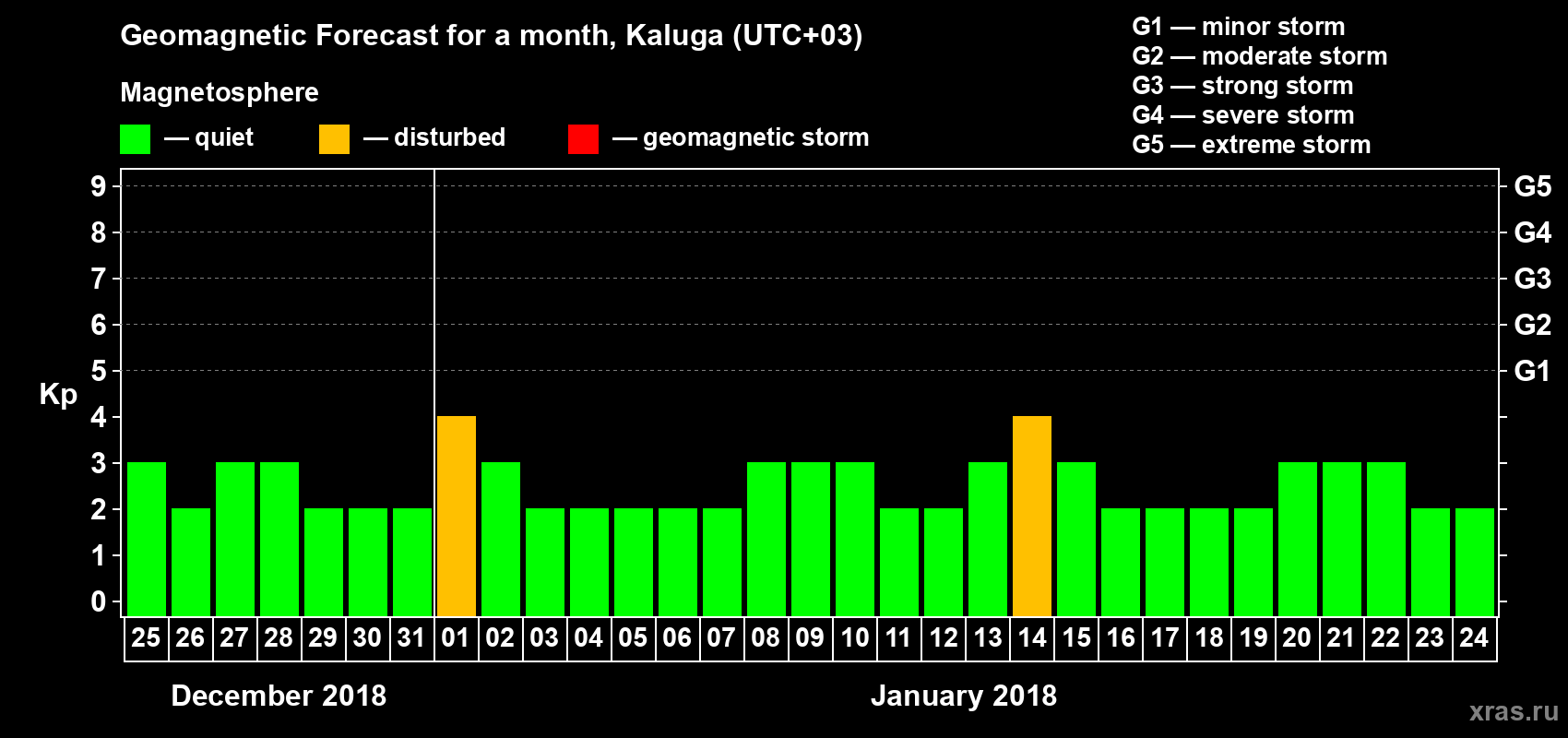 Geomagnetic Forecast for a month, Kaluga (UTC+03)

Magnetosphere

— quiet — disturbed — geomagnetic storm

G1 — minor storm
G2 — moderate storm
G3 — strong storm
G4 — severe storm
G5 — extreme storm

Kp

9
8
7
6
5
4
3
2
1
0

G5
G4
G3
G2
G1

25 26 27 28 29 30 31 01 02 03 04 05 06 07 08 09 10 11 12 13 14 15 16 17 18 19 20 21 22 23 24

December 2018

January 2018

xras.ru